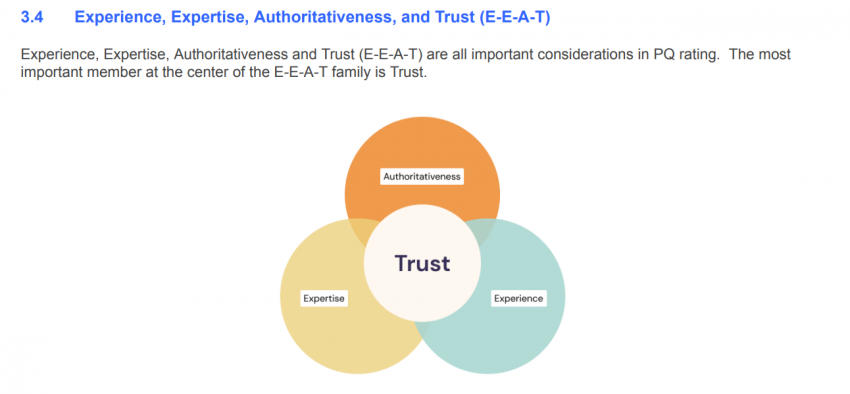 3.4 Experience, Expertise, Authoritativeness, and Trust (E-E-A-T)

Experience, Expertise, Authoritativeness and Trust (E-E-A-T) are all important considerations in PQ rating. The most important member at the center of the E-E-A-T family is Trust.

Authoritativeness

Trust

Expertise

Experience